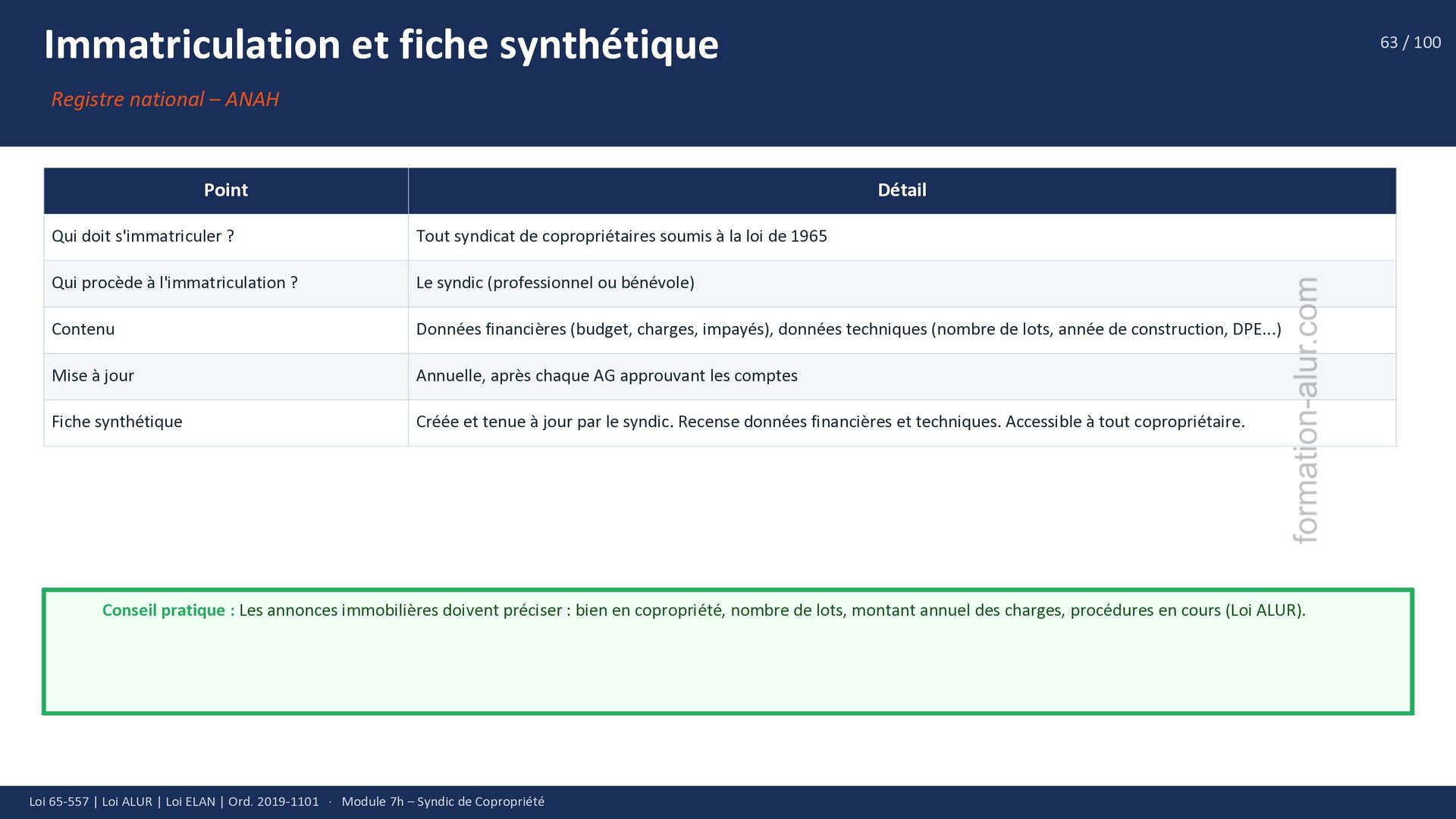 Immatriculation et fiche synthétique

63 / 100

Registre national – ANAH

| Point | Détail |
|---|---|
| Qui doit s'immatriculer ? | Tout syndicat de copropriétaires soumis à la loi de 1965 |
| Qui procède à l'immatriculation ? | Le syndic (professionnel ou bénévole) |
| Contenu | Données financières (budget, charges, impayés), données techniques (nombre de lots, année de construction, DPE...) |
| Mise à jour | Annuelle, après chaque AG approuvant les comptes |
| Fiche synthétique | Créée et tenue à jour par le syndic. Recense données financières et techniques. Accessible à tout copropriétaire. |

formation-alur.com

Conseil pratique : Les annonces immobilières doivent préciser : bien en copropriété, nombre de lots, montant annuel des charges, procédures en cours (Loi ALUR).

Loi 65-557 | Loi ALUR | Loi ELAN | Ord. 2019-1101 · Module 7h – Syndic de Copropriété